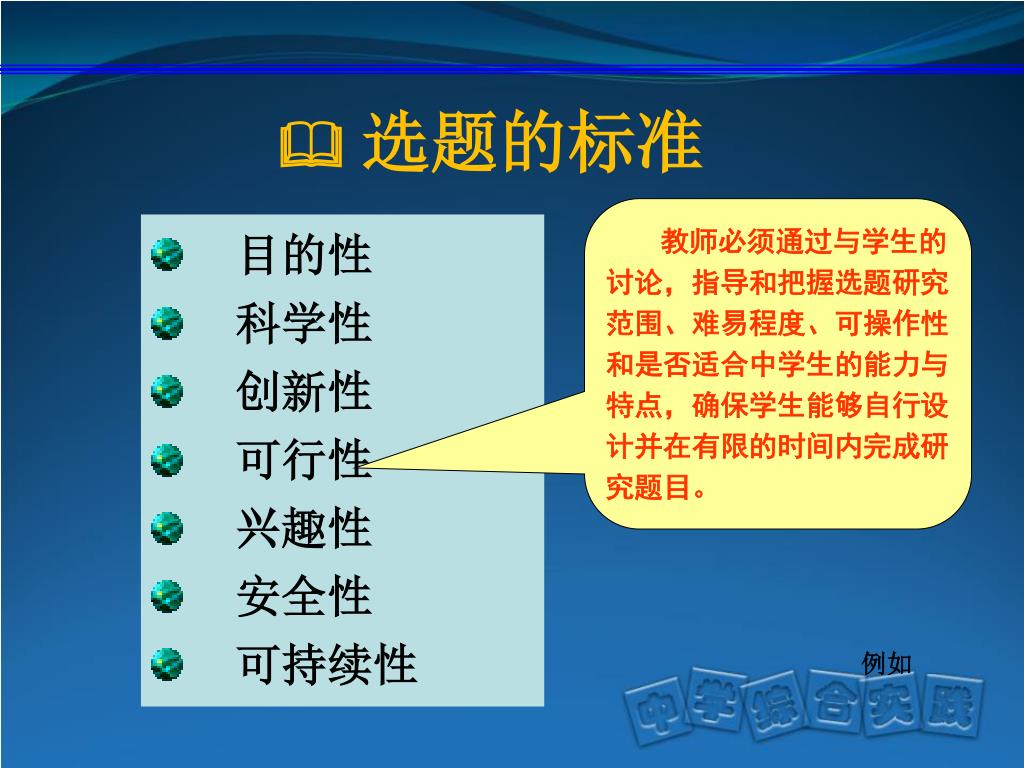 选题的标准

目的性
科学性
创新性
可行性
兴趣性
安全性
可持续性

教师必须通过与学生的讨论，指导和把握选题研究范围、难易程度、可操作性和是否适合中学生的能力与特点，确保学生能够自行设计并在有限的时间内完成研究题目。

例如

中学综合实践